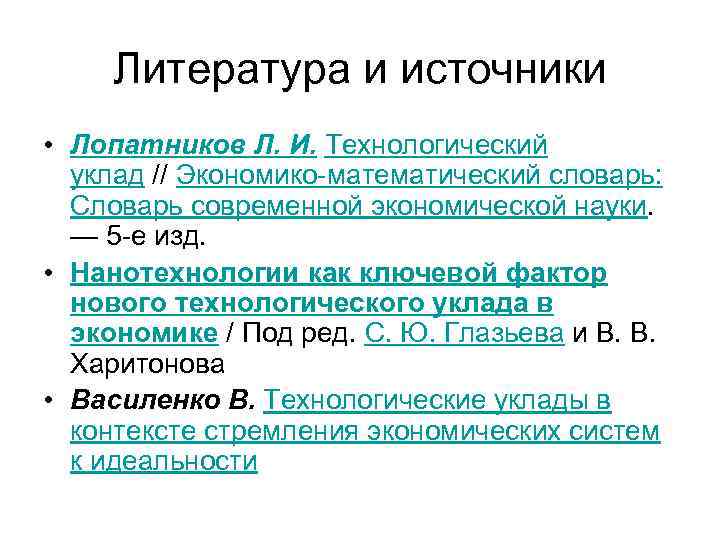 Литература и источники

• Лопатников Л. И. Технологический уклад // Экономико-математический словарь: Словарь современной экономической науки. — 5-е изд.

• Нанотехнологии как ключевой фактор нового технологического уклада в экономике / Под ред. С. Ю. Глазьева и В. В. Харитонова

• Василенко В. Технологические уклады в контексте стремления экономических систем к идеальности